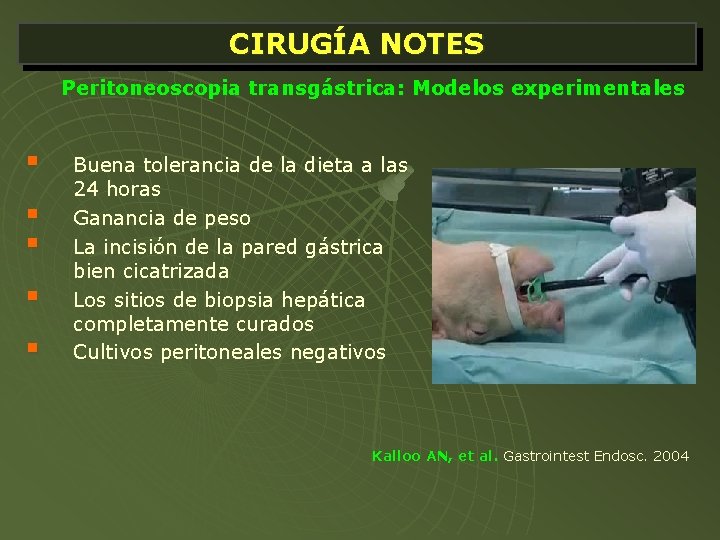 CIRUGÍA NOTES

Peritoneoscopia transgástrica: Modelos experimentales

▪ Buena tolerancia de la dieta a las 24 horas
▪ Ganancia de peso
▪ La incisión de la pared gástrica bien cicatrizada
▪ Los sitios de biopsia hepática completamente curados
▪ Cultivos peritoneales negativos

Kalloo AN, et al. Gastrointest Endosc. 2004